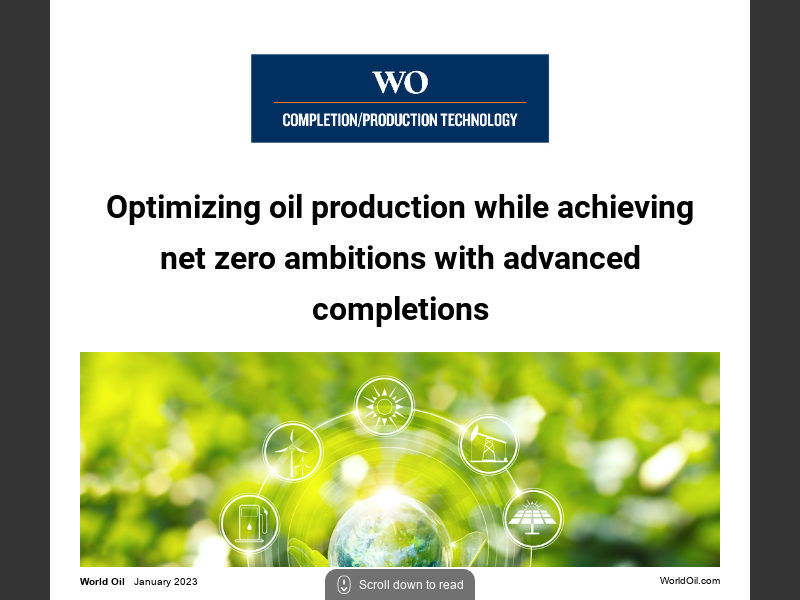 WO

COMPLETION/PRODUCTION TECHNOLOGY

Optimizing oil production while achieving net zero ambitions with advanced completions

World Oil January 2023

Scroll down to read

WorldOil.com